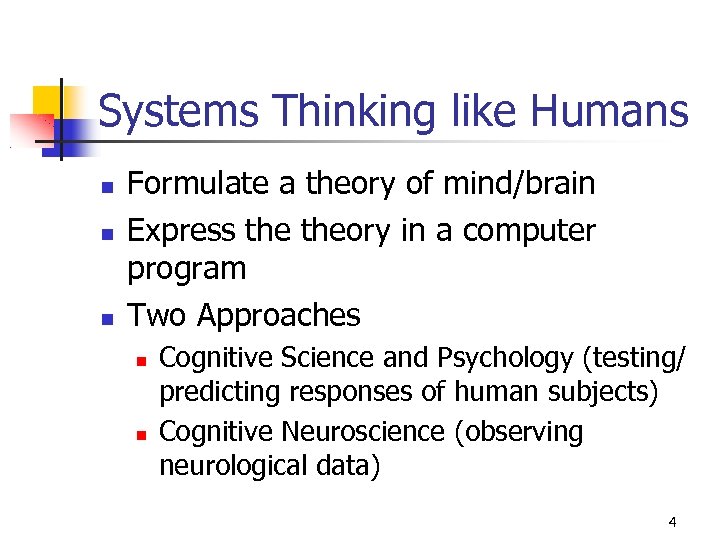 Systems Thinking like Humans

- Formulate a theory of mind/brain
- Express the theory in a computer program
- Two Approaches
  - Cognitive Science and Psychology (testing/ predicting responses of human subjects)
  - Cognitive Neuroscience (observing neurological data)

4